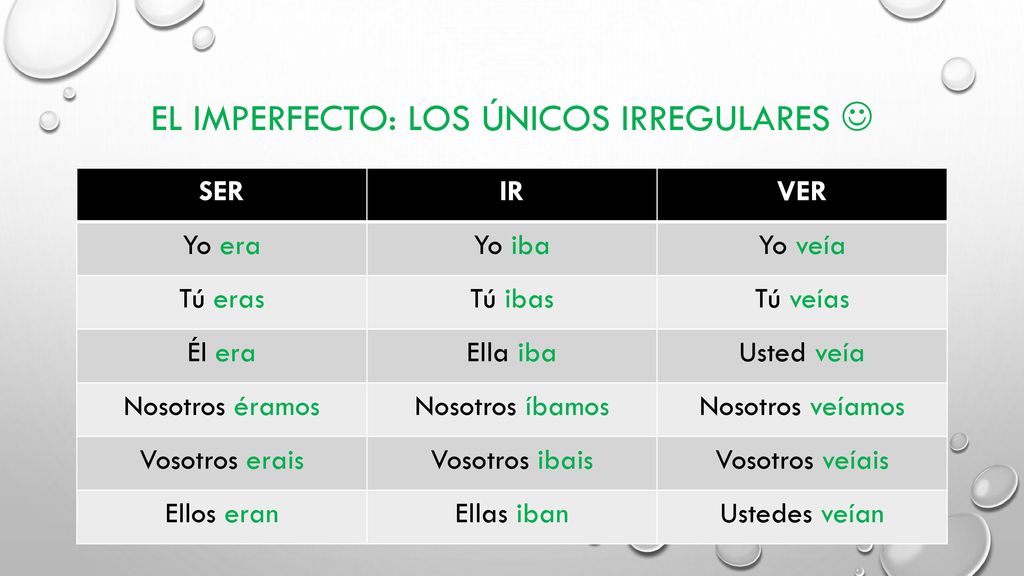 EL IMPERFECTO: LOS ÚNICOS IRREGULARES ☺

| SER | IR | VER |
|---|---|---|
| Yo era | Yo iba | Yo veía |
| Tú eras | Tú ibas | Tú veías |
| Él era | Ella iba | Usted veía |
| Nosotros éramos | Nosotros íbamos | Nosotros veíamos |
| Vosotros erais | Vosotros ibais | Vosotros veíais |
| Ellos eran | Ellas iban | Ustedes veían |